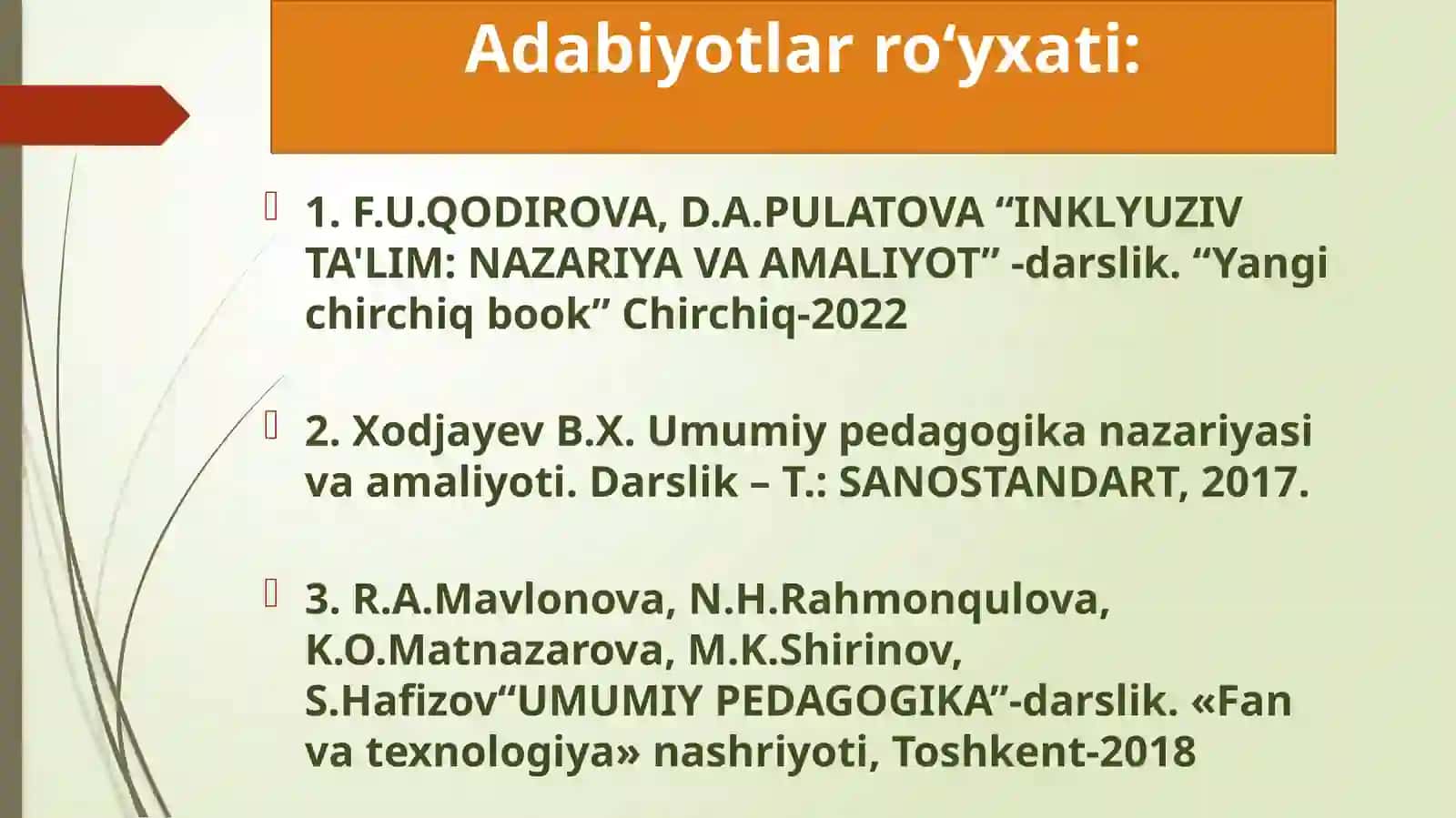 Adabiyotlar ro‘yxati:

1. F.U.QODIROVA, D.A.PULATOVA “INKLYUZIV TA'LIM: NAZARIYA VA AMALIYOT” -darslik. “Yangi chirchiq book” Chirchiq-2022

2. Xodjayev B.X. Umumiy pedagogika nazariyasi va amaliyoti. Darslik – T.: SANOSTANDART, 2017.

3. R.A.Mavlonova, N.H.Rahmonqulova, K.O.Matnazarova, M.K.Shirinov, S.Hafizov“UMUMIY PEDAGOGIKA”-darslik. «Fan va texnologiya» nashriyoti, Toshkent-2018